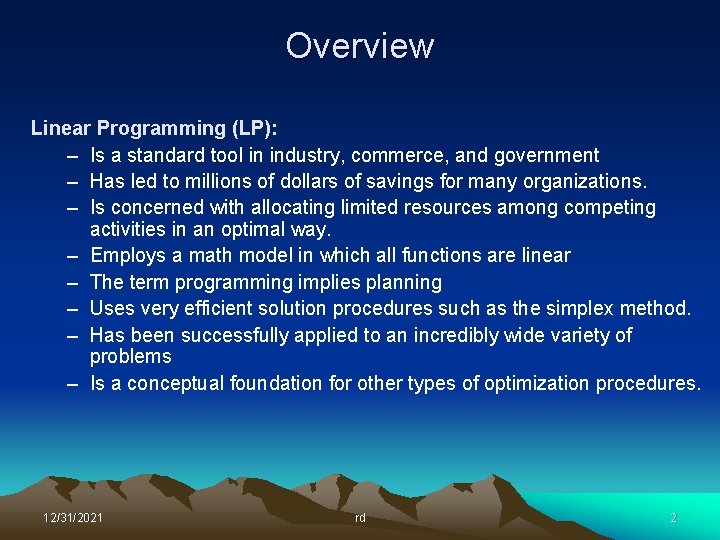 Overview

Linear Programming (LP):

– Is a standard tool in industry, commerce, and government
– Has led to millions of dollars of savings for many organizations.
– Is concerned with allocating limited resources among competing activities in an optimal way.
– Employs a math model in which all functions are linear
– The term programming implies planning
– Uses very efficient solution procedures such as the simplex method.
– Has been successfully applied to an incredibly wide variety of problems
– Is a conceptual foundation for other types of optimization procedures.

12/31/2021

rd

2